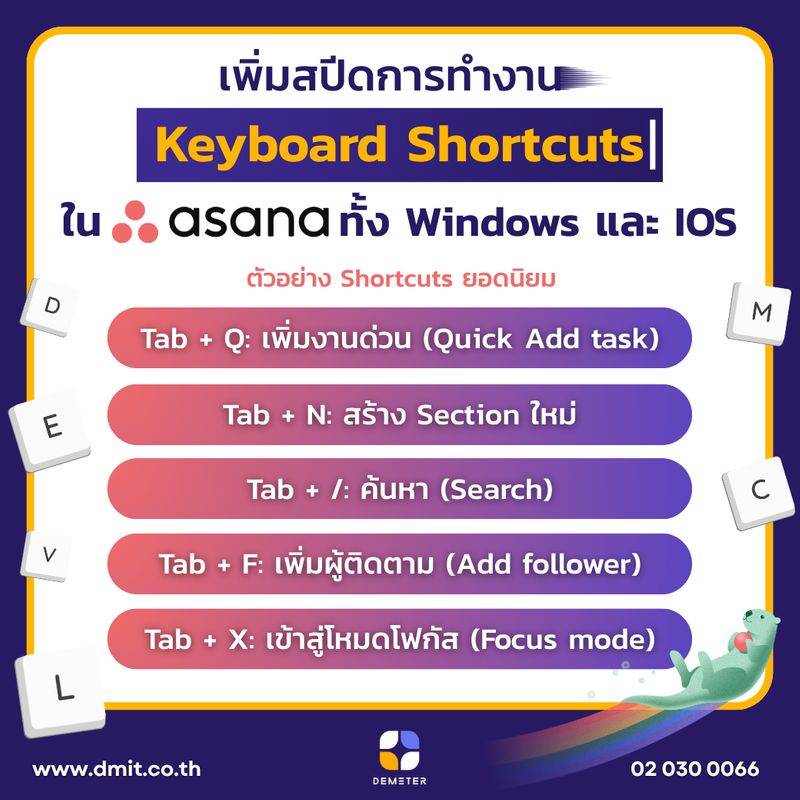 เพิ่มสปีดการทำงาน

Keyboard Shortcuts

ใน asana ทั้ง Windows และ IOS

ตัวอย่าง Shortcuts ยอดนิยม

D

M

Tab + Q: เพิ่มงานด่วน (Quick Add task)

E

Tab + N: สร้าง Section ใหม่

C

Tab + /: ค้นหา (Search)

V

Tab + F: เพิ่มผู้ติดตาม (Add follower)

Tab + X: เข้าสู่โหมดโฟกัส (Focus mode)

L

www.dmit.co.th

DEMETER

02 030 0066